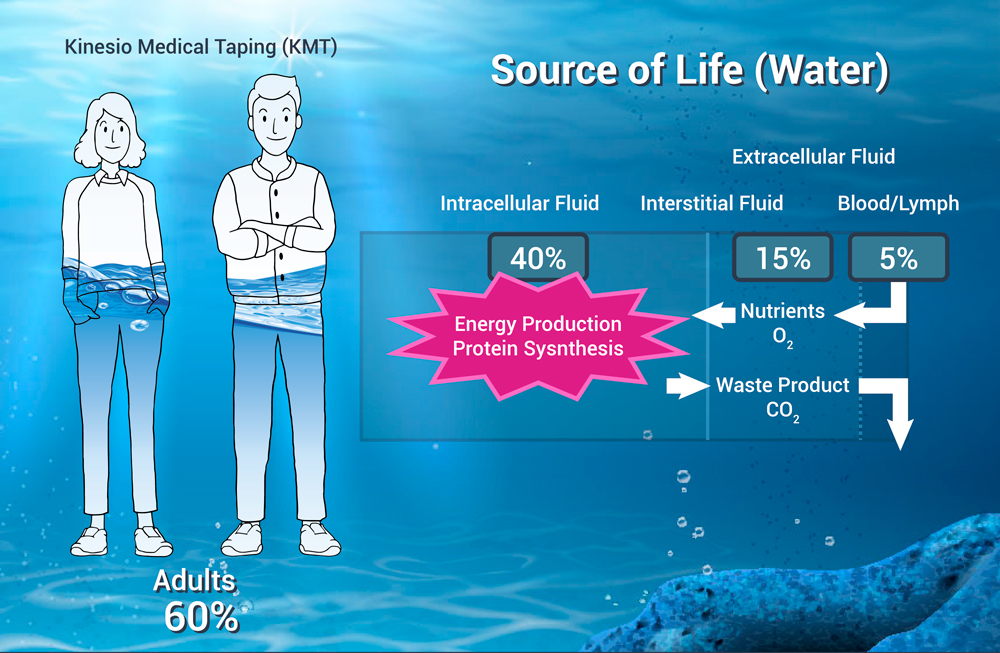 Kinesio Medical Taping (KMT)

Source of Life (Water)

Extracellular Fluid

Intracellular Fluid

Interstitial Fluid

Blood/Lymph

40%

15%

5%

Energy Production
Protein Sysnthesis

Nutrients
$O_2$

Waste Product
$CO_2$

Adults
60%